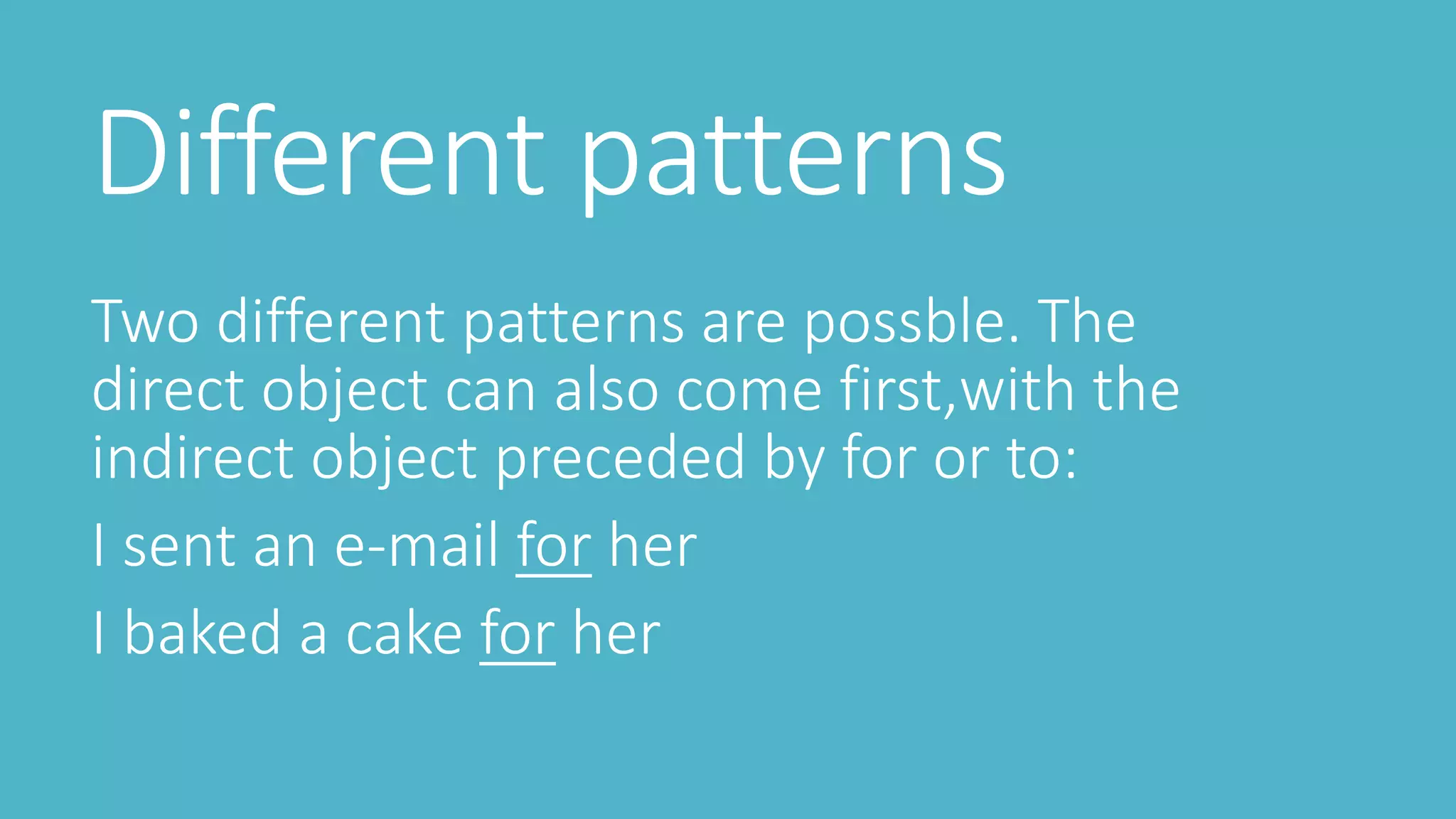 Different patterns

Two different patterns are possble. The direct object can also come first,with the indirect object preceded by for or to:

I sent an e-mail for her

I baked a cake for her